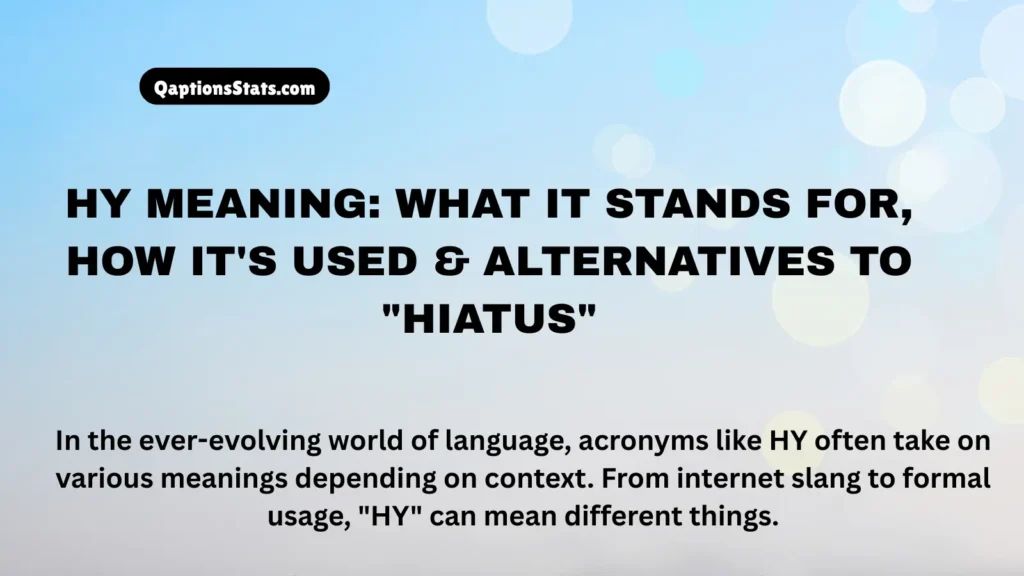 QaptionsStats.com

HY MEANING: WHAT IT STANDS FOR, HOW IT'S USED & ALTERNATIVES TO "HIATUS"

In the ever-evolving world of language, acronyms like HY often take on various meanings depending on context. From internet slang to formal usage, "HY" can mean different things.